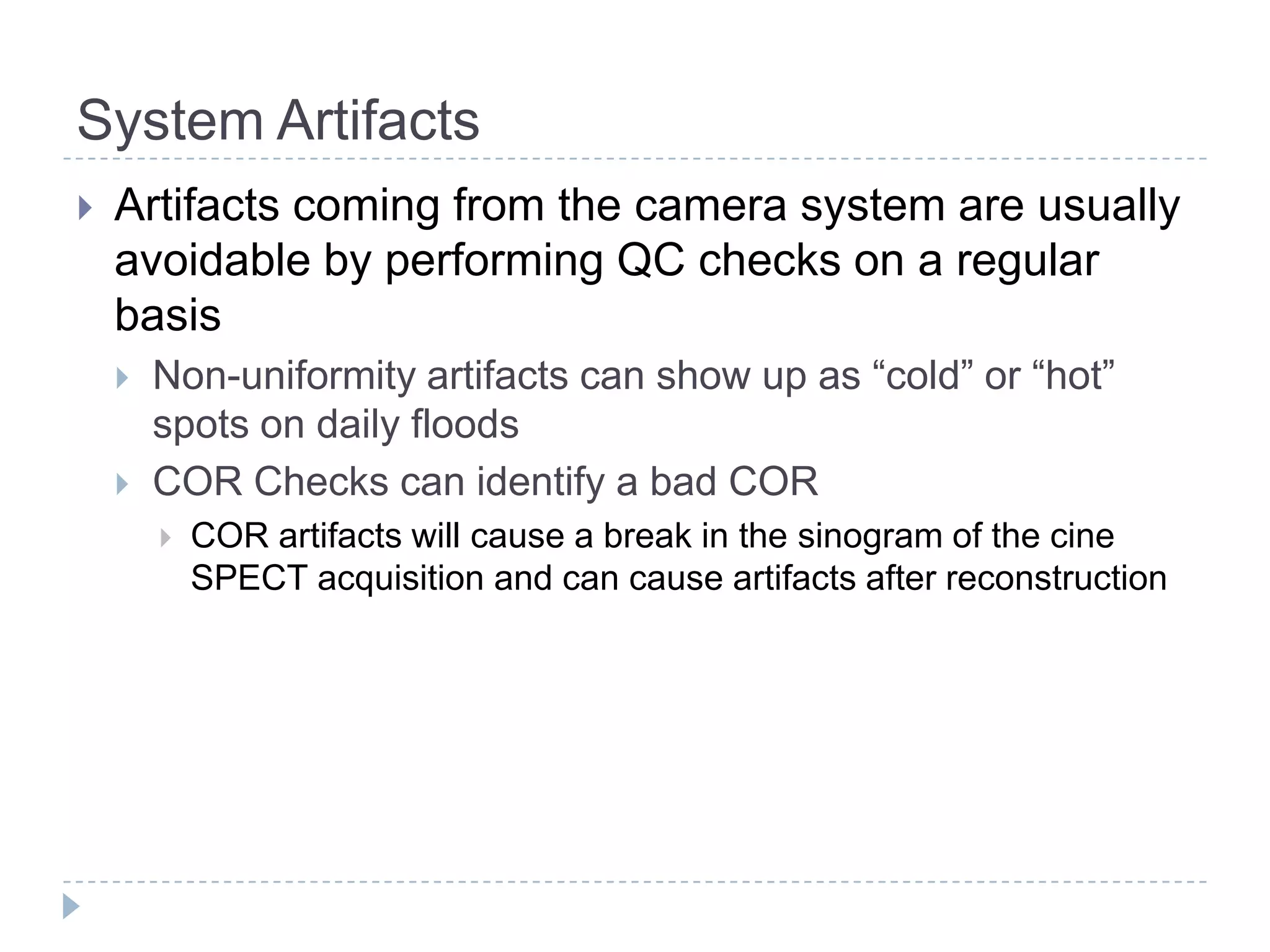 System Artifacts

Artifacts coming from the camera system are usually avoidable by performing QC checks on a regular basis

Non-uniformity artifacts can show up as “cold” or “hot” spots on daily floods

COR Checks can identify a bad COR

COR artifacts will cause a break in the sinogram of the cine SPECT acquisition and can cause artifacts after reconstruction